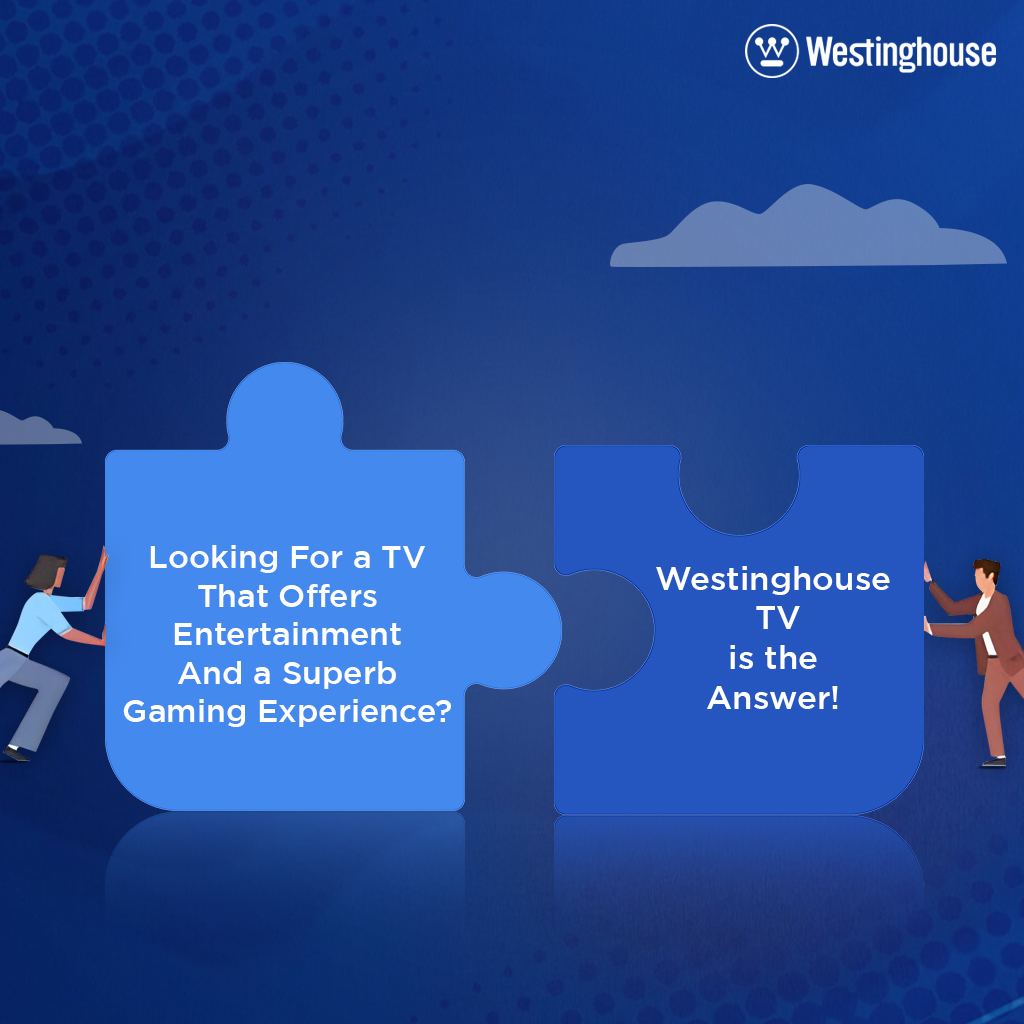 Westinghouse

Looking For a TV That Offers Entertainment And a Superb Gaming Experience?

Westinghouse TV is the Answer!